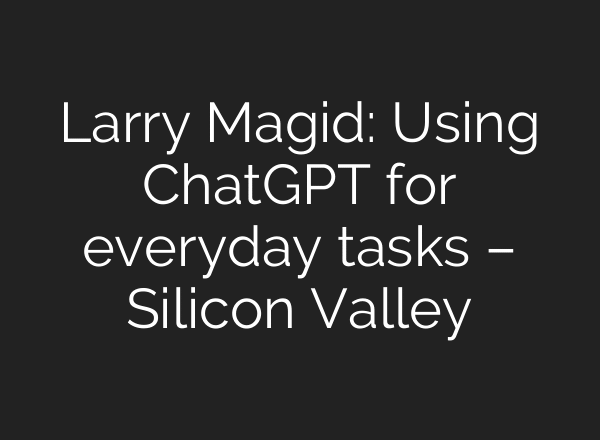 Larry Magid: Using ChatGPT for everyday tasks – Silicon Valley